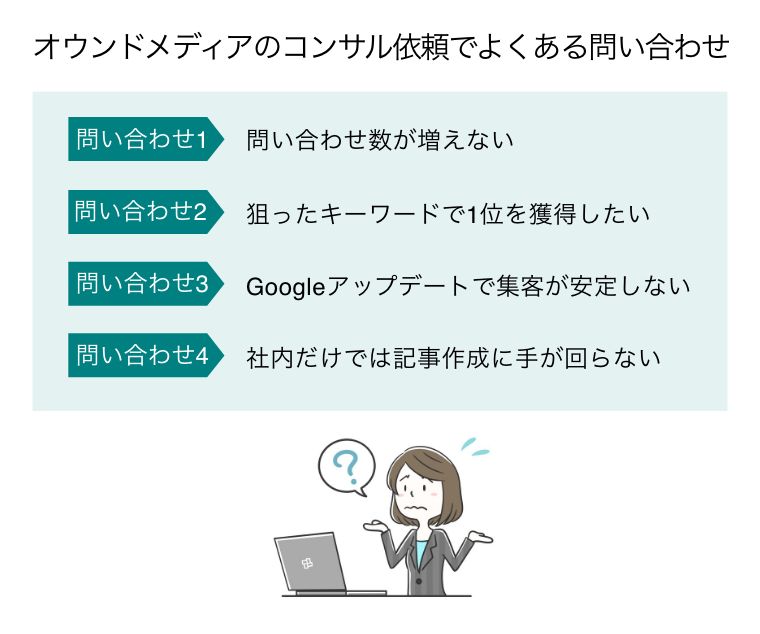 オウンドメディアのコンサル依頼でよくある問い合わせ

問い合わせ1 問い合わせ数が増えない

問い合わせ2 狙ったキーワードで1位を獲得したい

問い合わせ3 Googleアップデートで集客が安定しない

問い合わせ4 社内だけでは記事作成に手が回らない

?